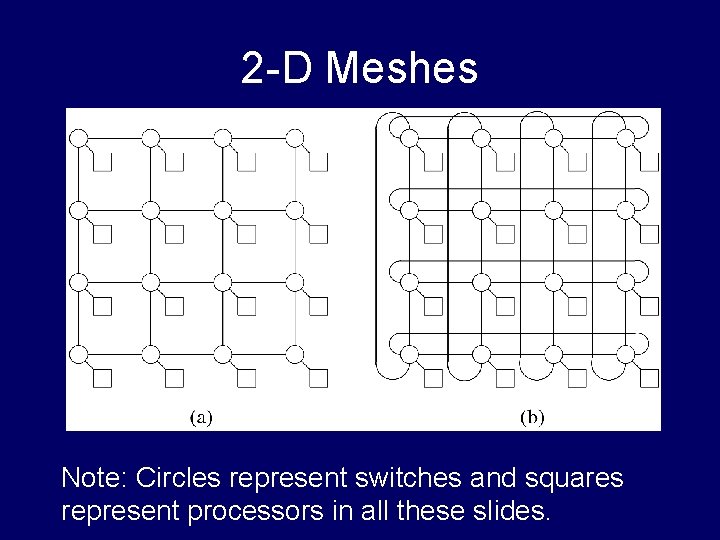 2-D Meshes

(a)

(b)

Note: Circles represent switches and squares represent processors in all these slides.